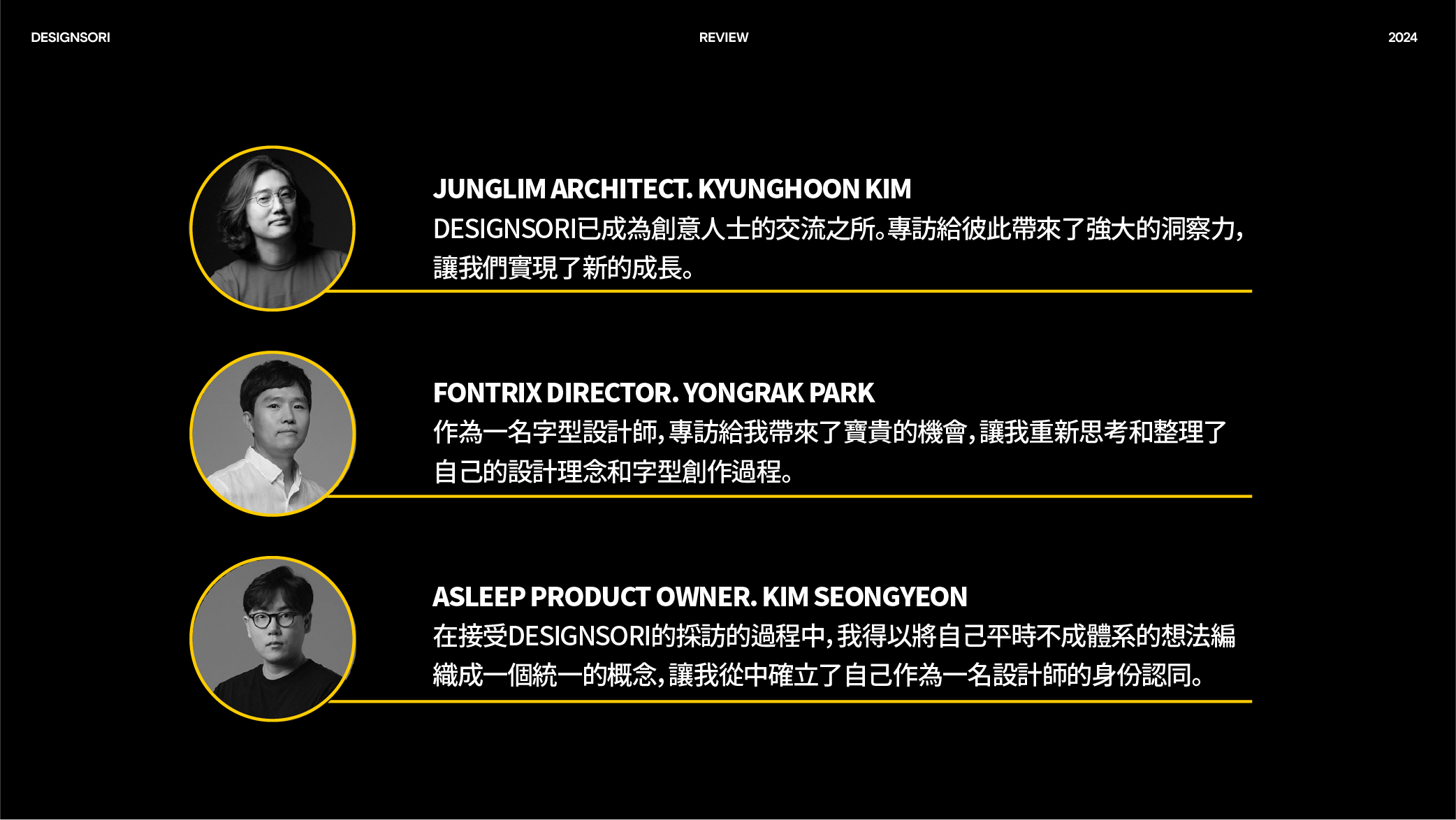 DESIGNSORI

REVIEW

2024

JUNGLIM ARCHITECT. KYUNGHOON KIM

DESIGNSORI已成為創意人士的交流之所。專訪給彼此帶來了強大的洞察力，讓我們實現了新的成長。

FONTRIX DIRECTOR. YONGRAK PARK

作為一名字型設計師，專訪給我帶來了寶貴的機會，讓我重新思考和整理了自己的設計理念和字型創作過程。

ASLEEP PRODUCT OWNER. KIM SEONGYEON

在接受DESIGNSORI的採訪的過程中，我得以將自己平時不成體系的想法編織成一個統一的概念，讓我從中確立了自己作為一名設計師的身份認同。